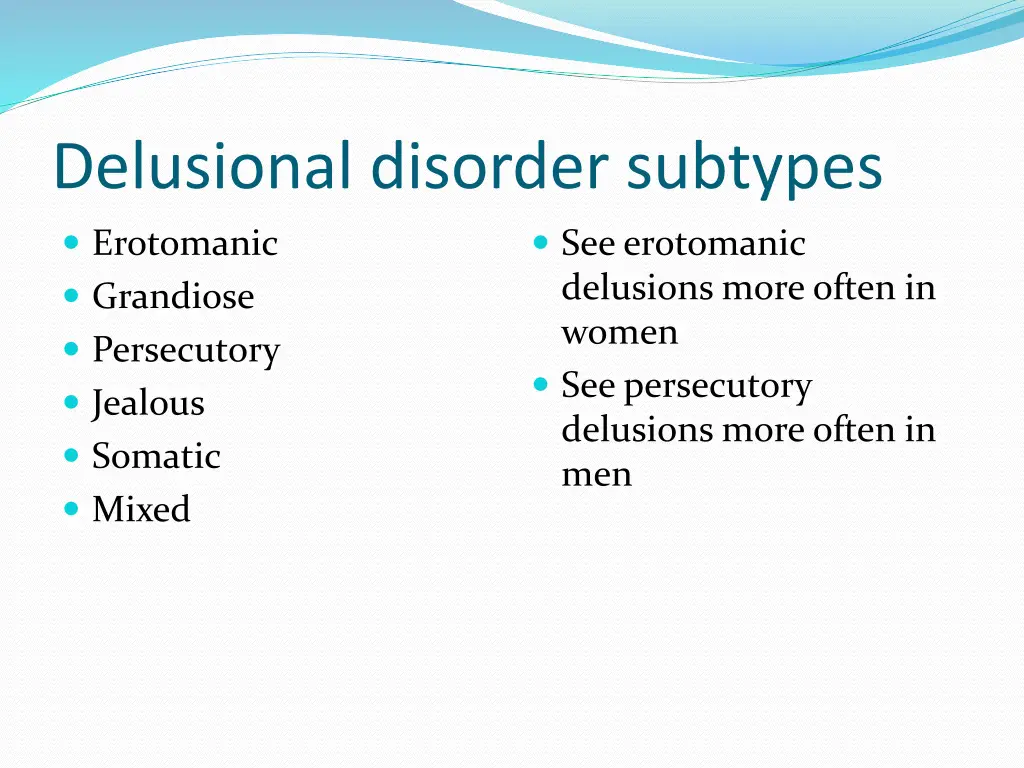 Delusional disorder subtypes

- Erotomanic
- Grandiose
- Persecutory
- Jealous
- Somatic
- Mixed

- See erotomanic delusions more often in women
- See persecutory delusions more often in men